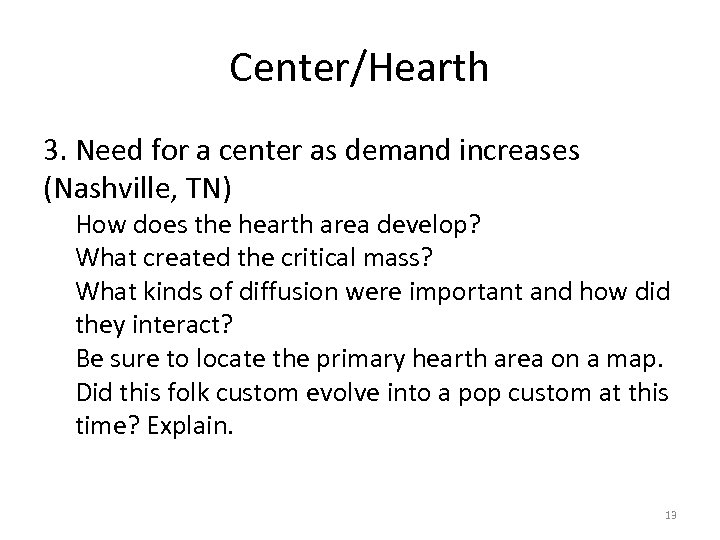 Center/Hearth

3. Need for a center as demand increases (Nashville, TN)

How does the hearth area develop?
What created the critical mass?
What kinds of diffusion were important and how did they interact?
Be sure to locate the primary hearth area on a map.
Did this folk custom evolve into a pop custom at this time? Explain.

13